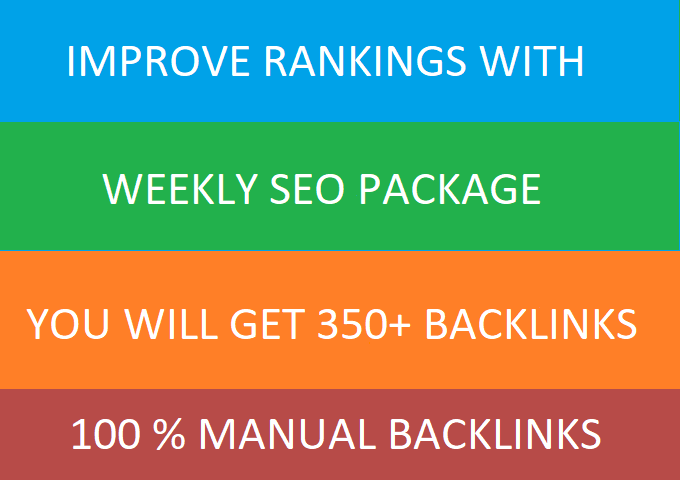 IMPROVE RANKINGS WITH

WEEKLY SEO PACKAGE

YOU WILL GET 350+ BACKLINKS

100 % MANUAL BACKLINKS